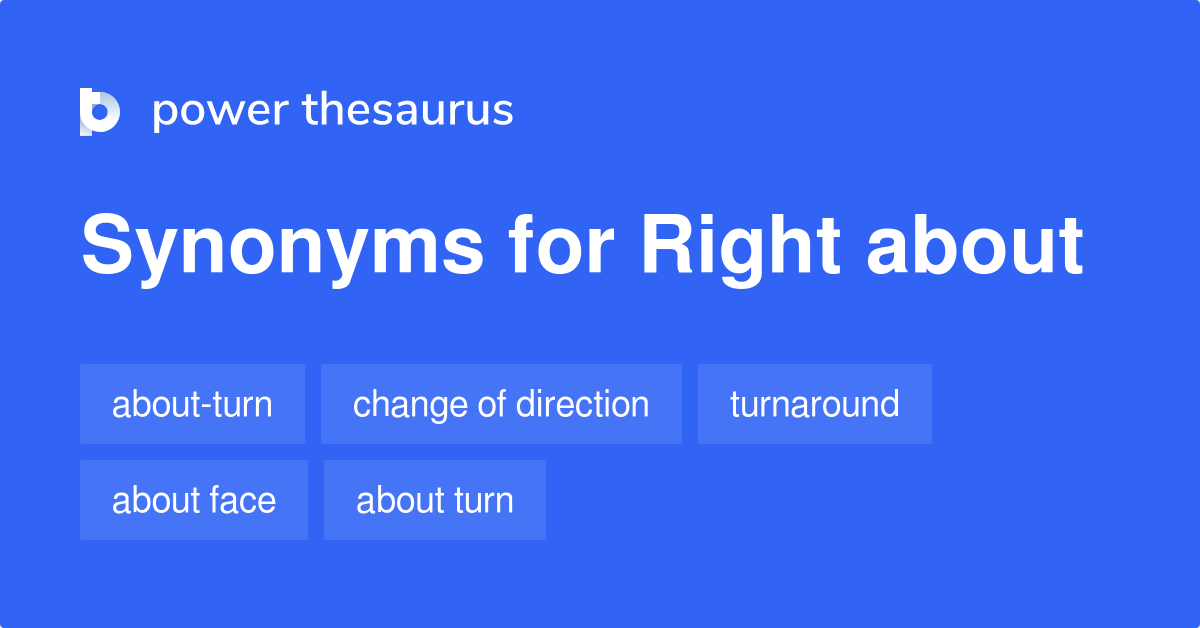 power thesaurus

Synonyms for Right about

about-turn
change of direction
turnaround
about face
about turn